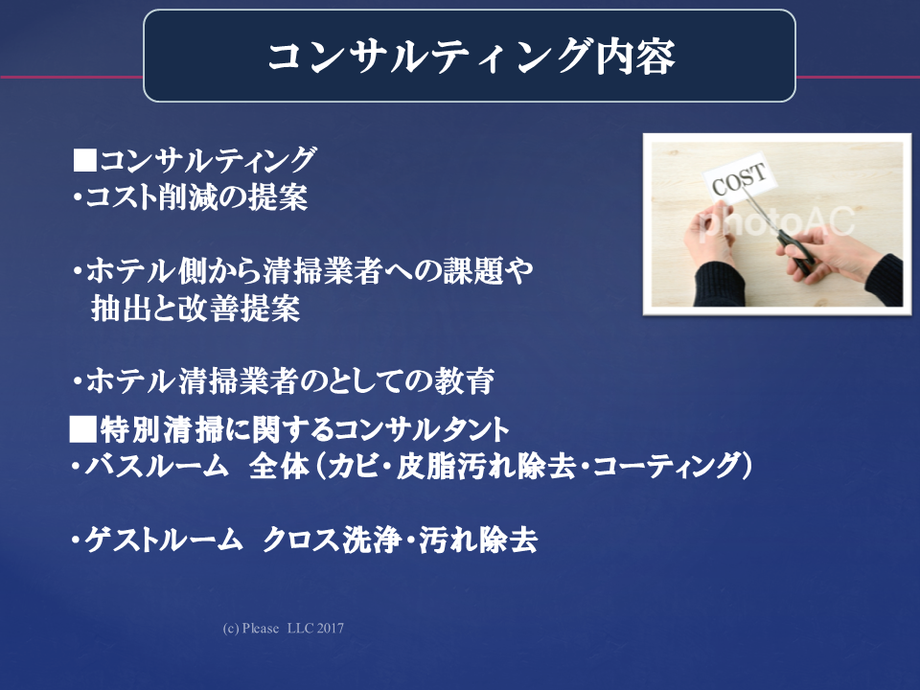 コンサルティング内容

■コンサルティング
・コスト削減の提案

・ホテル側から清掃業者への課題や抽出と改善提案

・ホテル清掃業者のとしての教育

■特別清掃に関するコンサルタント
・バスルーム　全体（カビ・皮脂汚れ除去・コーティング）

・ゲストルーム　クロス洗浄・汚れ除去

COST

photoAC

(c) Please LLC 2017